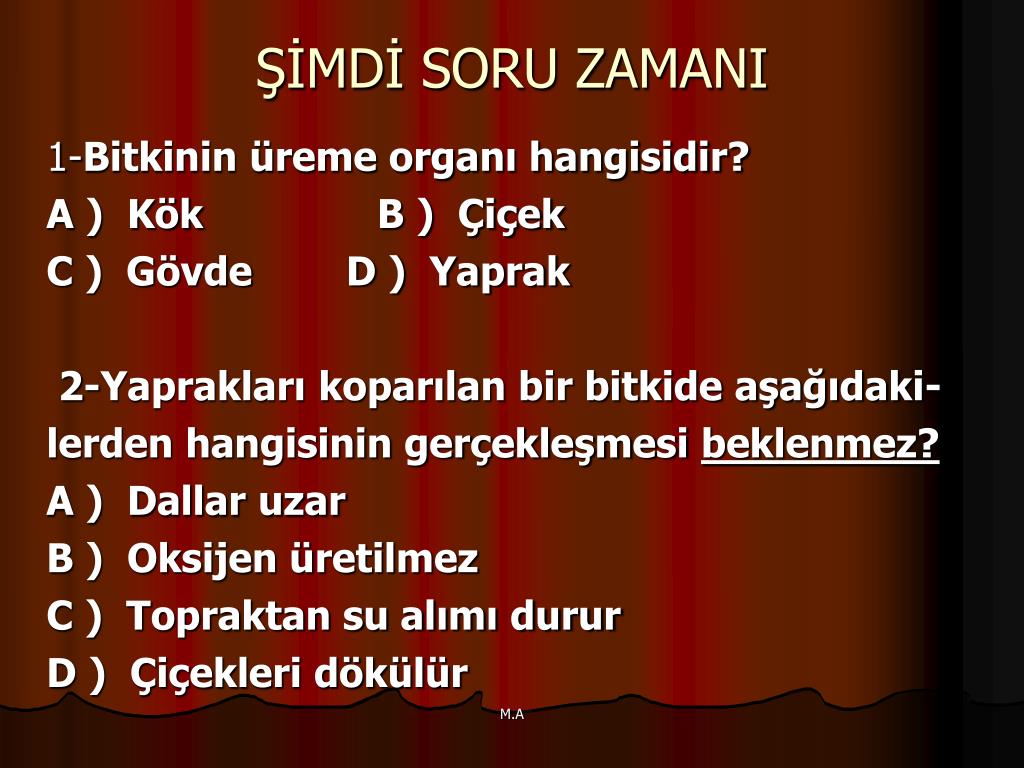 ŞİMDİ SORU ZAMANI

1-Bitkinin üreme organı hangisidir?
A ) Kök B ) Çiçek
C ) Gövde D ) Yaprak

2-Yaprakları koparılan bir bitkide aşağıdakilerden hangisinin gerçekleşmesi beklenmez?
A ) Dallar uzar
B ) Oksijen üretilmez
C ) Topraktan su alımı durur
D ) Çiçekleri dökülür

M.A